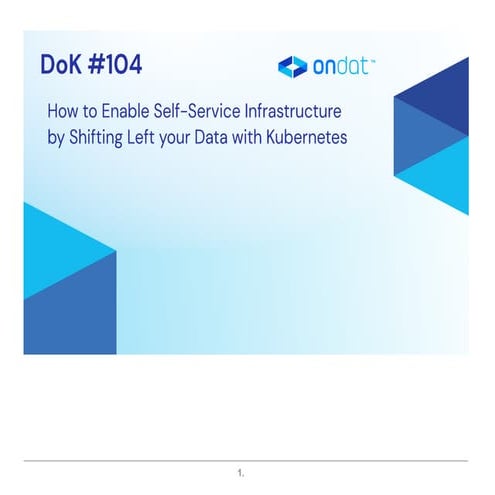 DoK #104

ondat™

How to Enable Self-Service Infrastructure by Shifting Left your Data with Kubernetes

1.